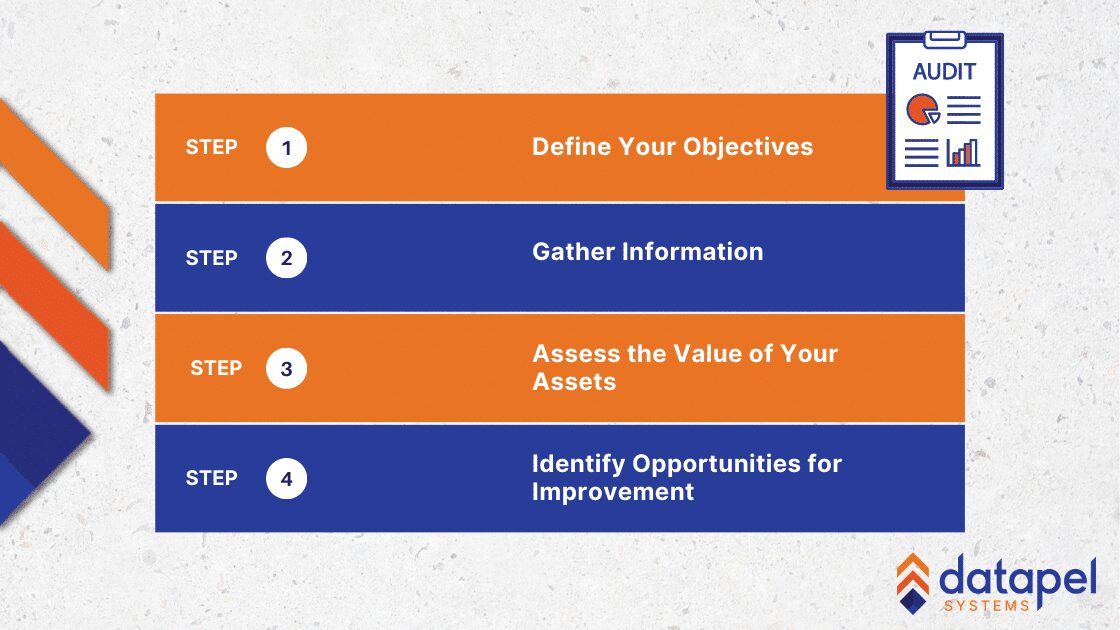 AUDIT

STEP 1 Define Your Objectives

STEP 2 Gather Information

STEP 3 Assess the Value of Your Assets

STEP 4 Identify Opportunities for Improvement

datapel SYSTEMS